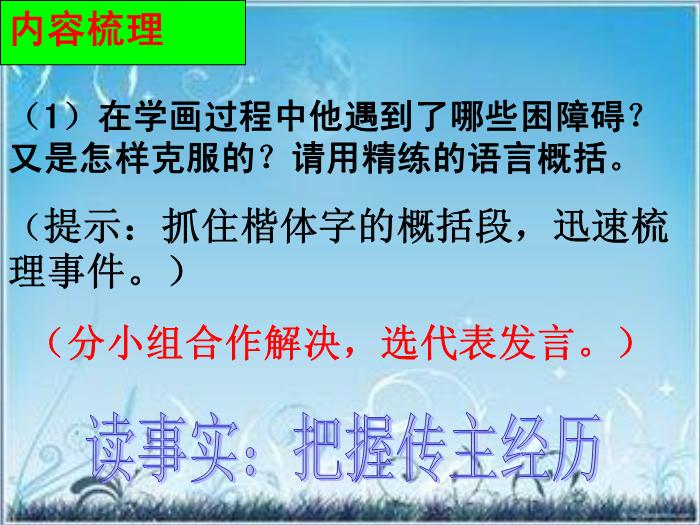 内容梳理

（1）在学画过程中他遇到了哪些困障碍？又是怎样克服的？请用精练的语言概括。

（提示：抓住楷体字的概括段，迅速梳理事件。）

（分小组合作解决，选代表发言。）

读事实：把握传主经历